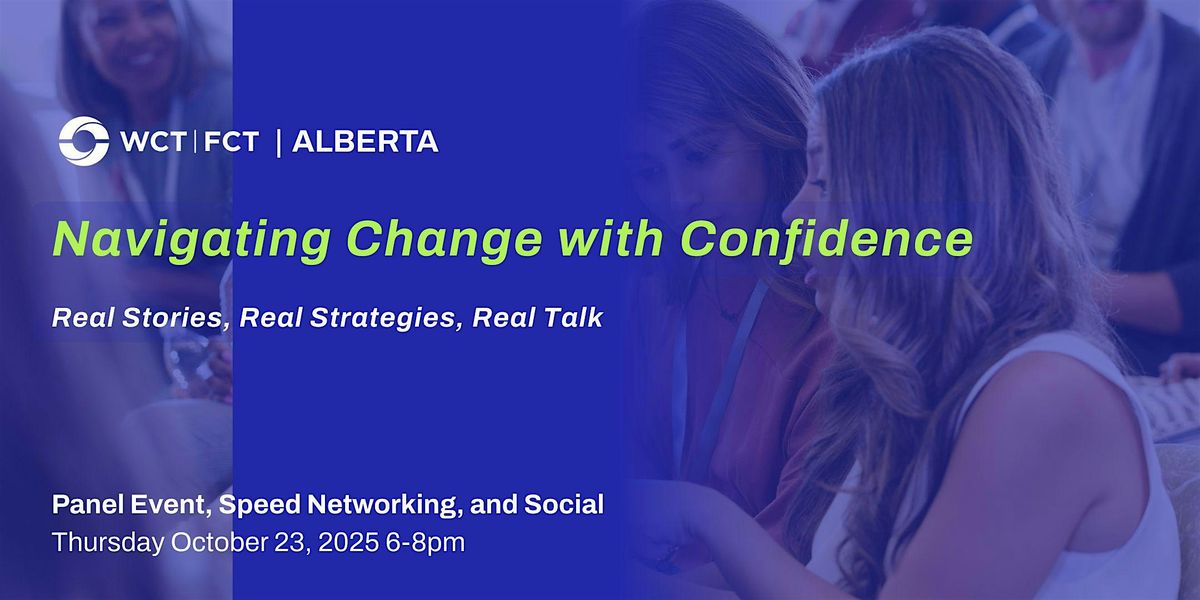 WCT | FCT | ALBERTA

Navigating Change with Confidence

Real Stories, Real Strategies, Real Talk

Panel Event, Speed Networking, and Social
Thursday October 23, 2025 6-8pm